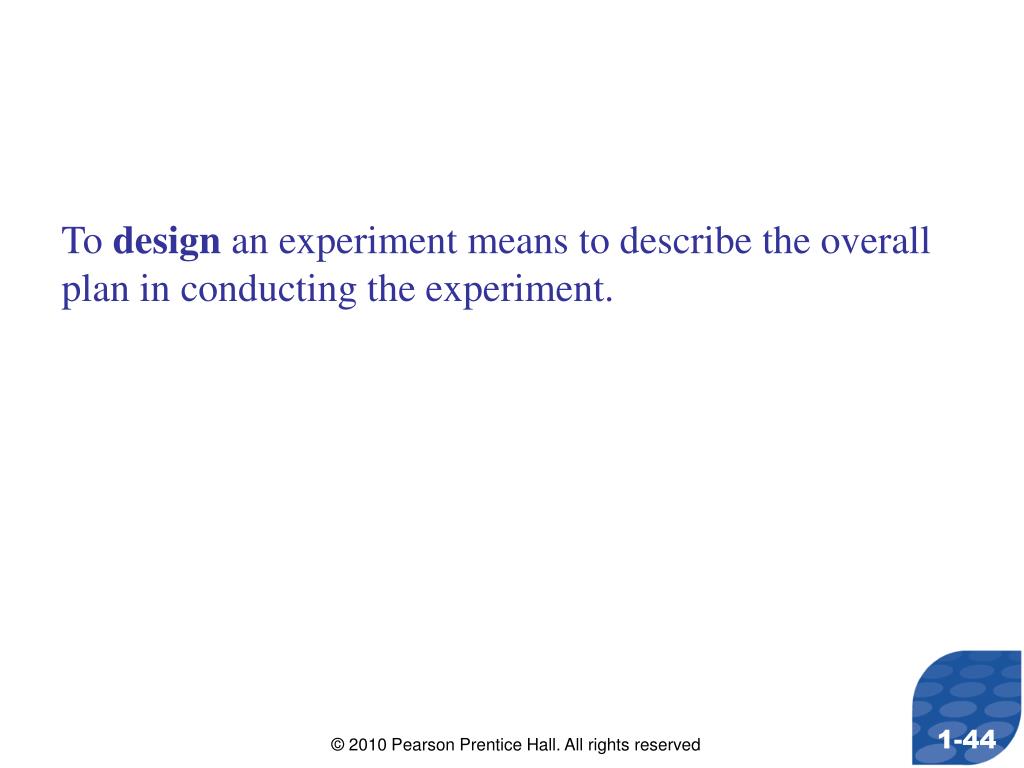 To design an experiment means to describe the overall plan in conducting the experiment.

© 2010 Pearson Prentice Hall. All rights reserved

1-44